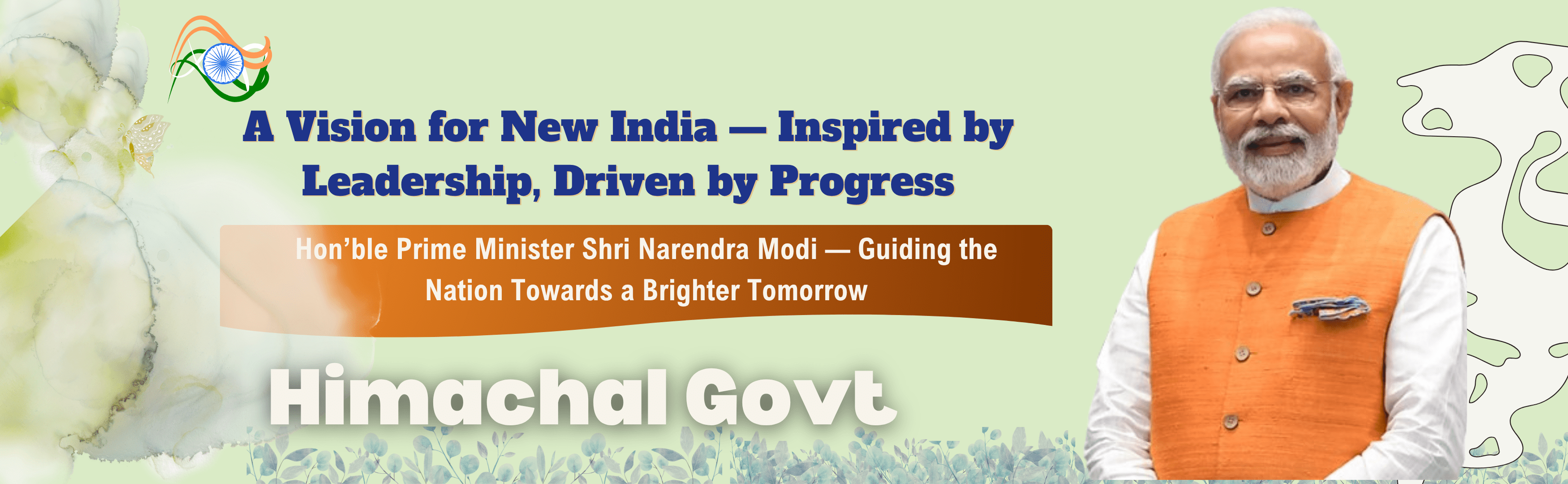 A Vision for New India — Inspired by Leadership, Driven by Progress

Hon’ble Prime Minister Shri Narendra Modi — Guiding the Nation Towards a Brighter Tomorrow

Himachal Govt